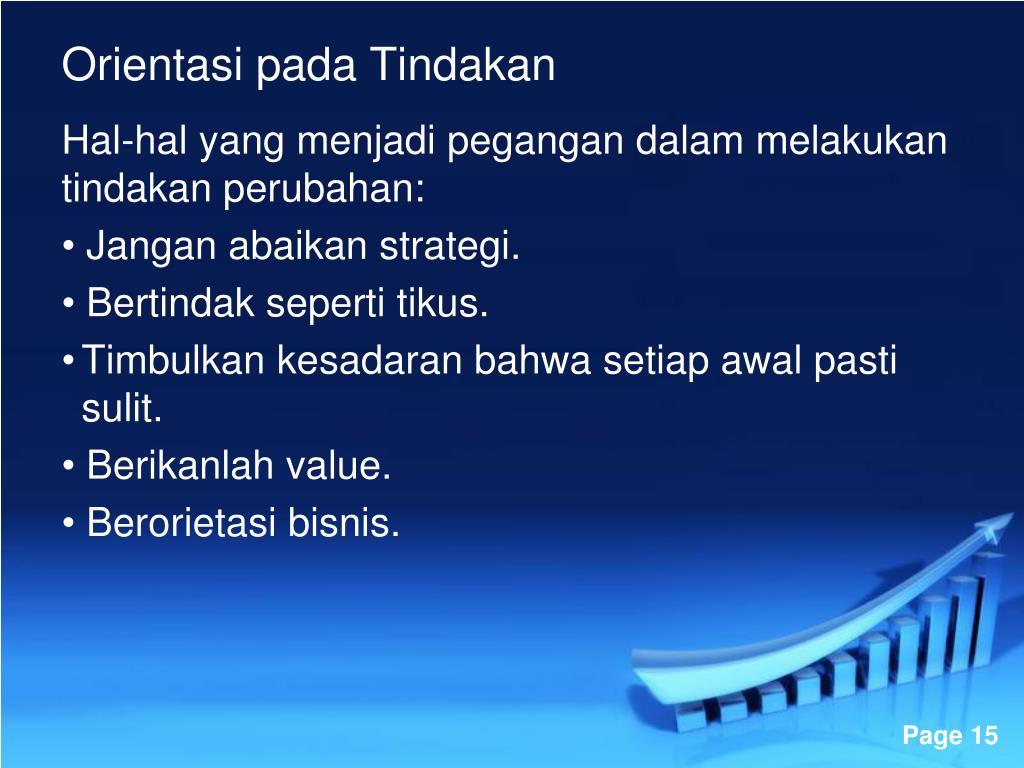 Orientasi pada Tindakan

Hal-hal yang menjadi pegangan dalam melakukan tindakan perubahan:

• Jangan abaikan strategi.
• Bertindak seperti tikus.
• Timbulkan kesadaran bahwa setiap awal pasti sulit.
• Berikanlah value.
• Berorietasi bisnis.

Page 15